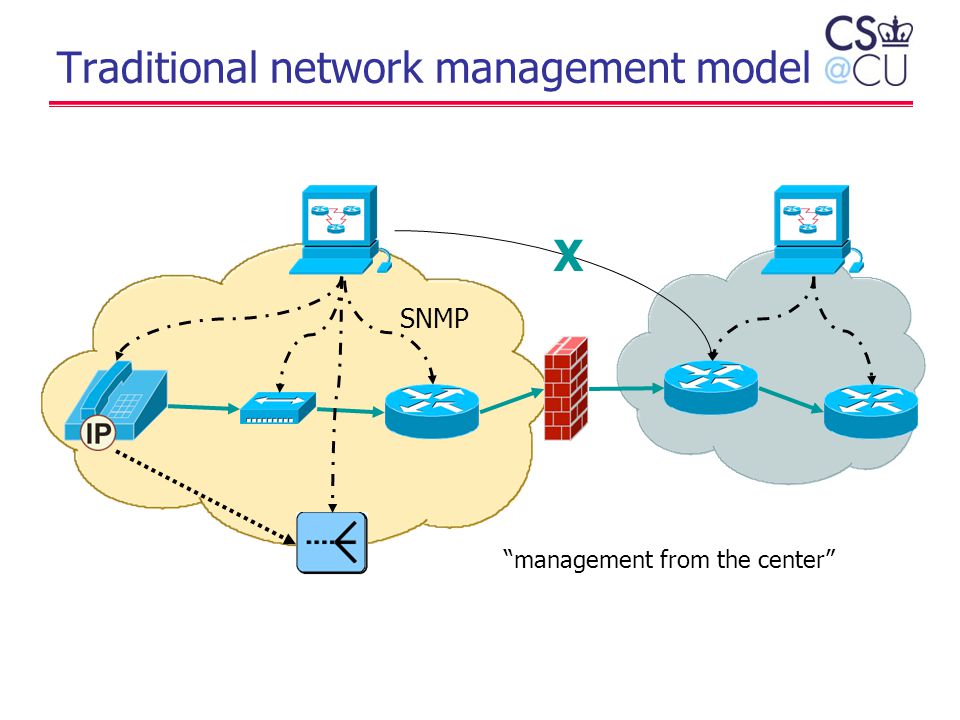 Traditional network management model

CS
@CU

X

SNMP

IP

"management from the center"